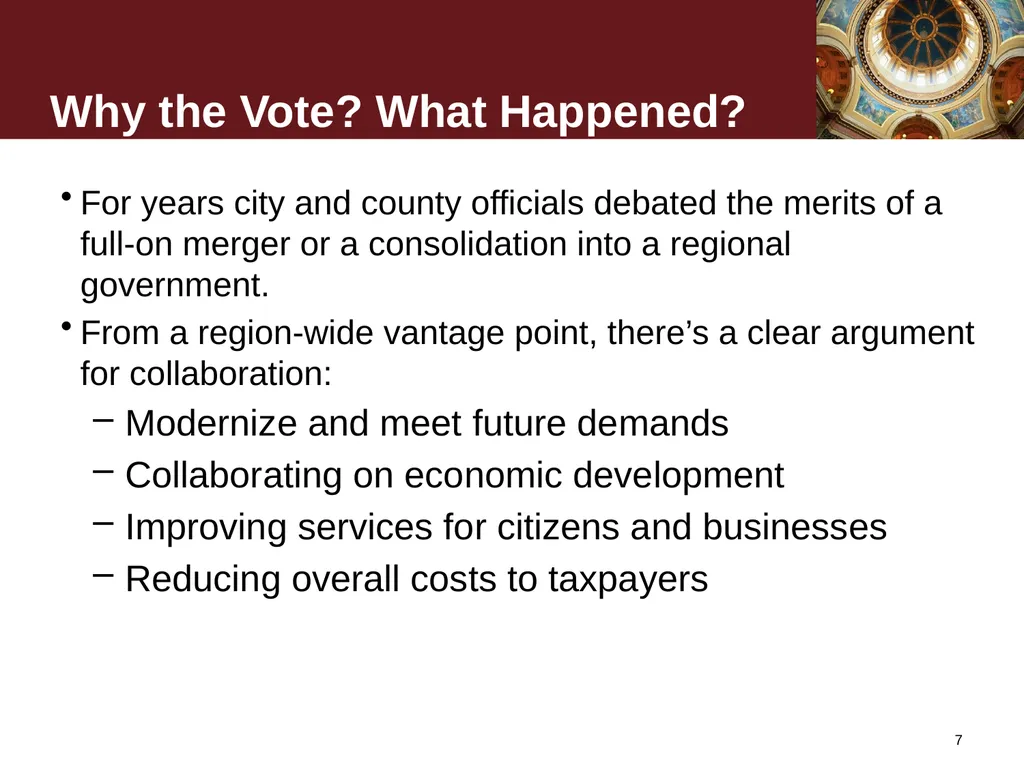 Why the Vote? What Happened?

• For years city and county officials debated the merits of a full-on merger or a consolidation into a regional government.

• From a region-wide vantage point, there’s a clear argument for collaboration:

– Modernize and meet future demands

– Collaborating on economic development

– Improving services for citizens and businesses

– Reducing overall costs to taxpayers

7